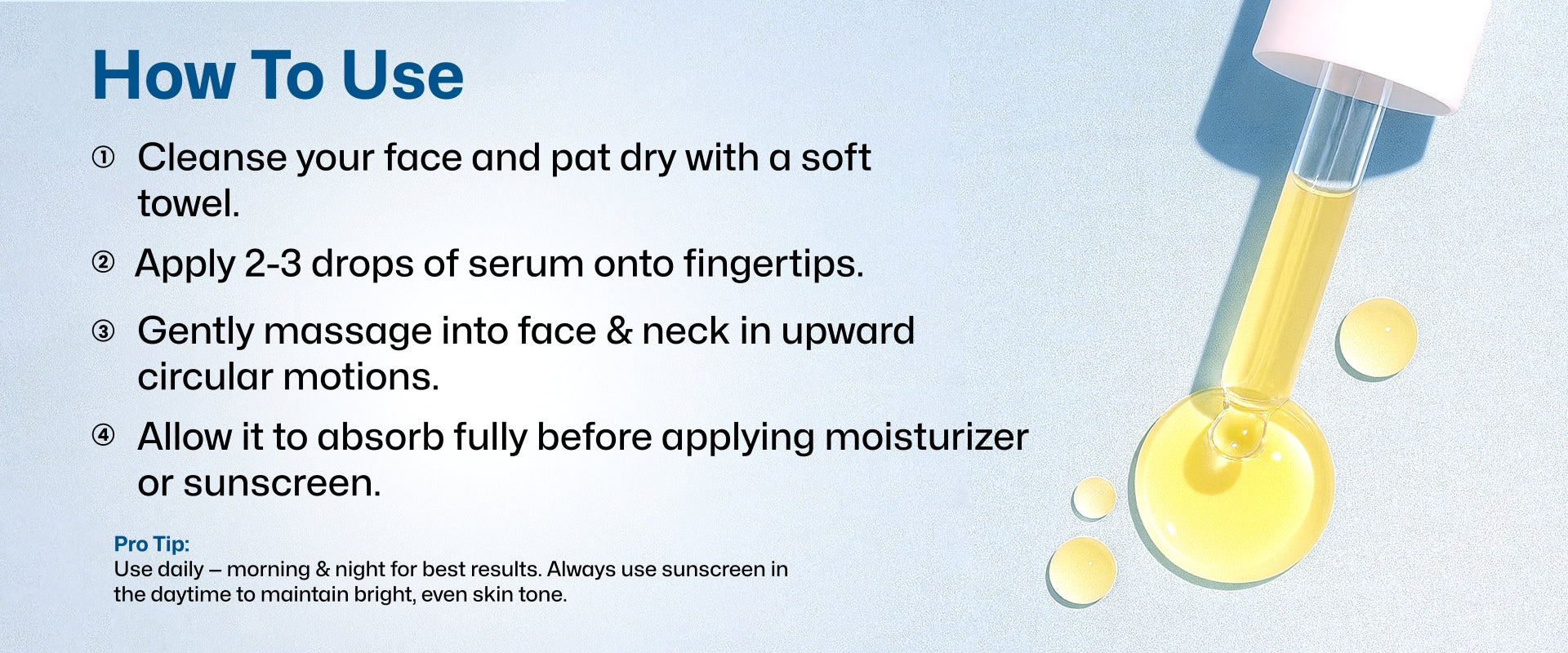 How To Use

① Cleanse your face and pat dry with a soft towel.

② Apply 2-3 drops of serum onto fingertips.

③ Gently massage into face & neck in upward circular motions.

④ Allow it to absorb fully before applying moisturizer or sunscreen.

Pro Tip:
Use daily – morning & night for best results. Always use sunscreen in the daytime to maintain bright, even skin tone.